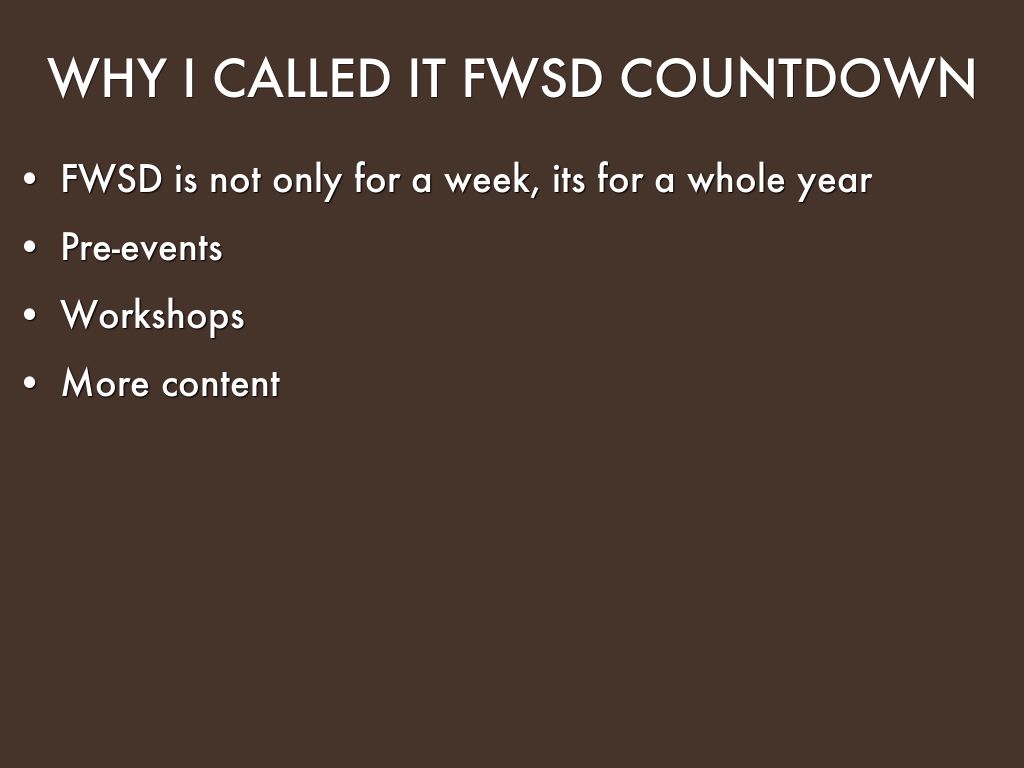 WHY I CALLED IT FWSD COUNTDOWN

• FWSD is not only for a week, its for a whole year
• Pre-events
• Workshops
• More content